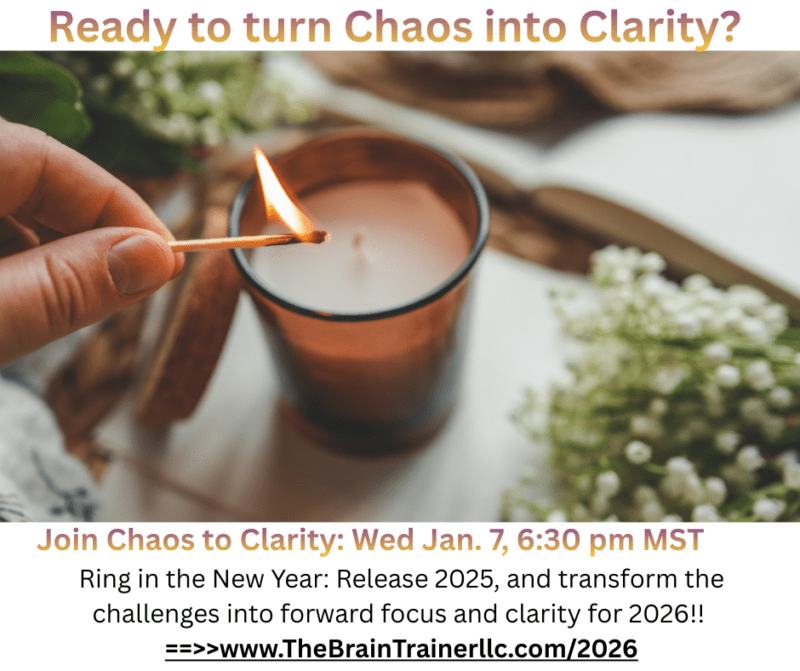 Ready to turn Chaos into Clarity?

Join Chaos to Clarity: Wed Jan. 7, 6:30 pm MST

Ring in the New Year: Release 2025, and transform the challenges into forward focus and clarity for 2026!!

==>>www.TheBrainTrainerllc.com/2026